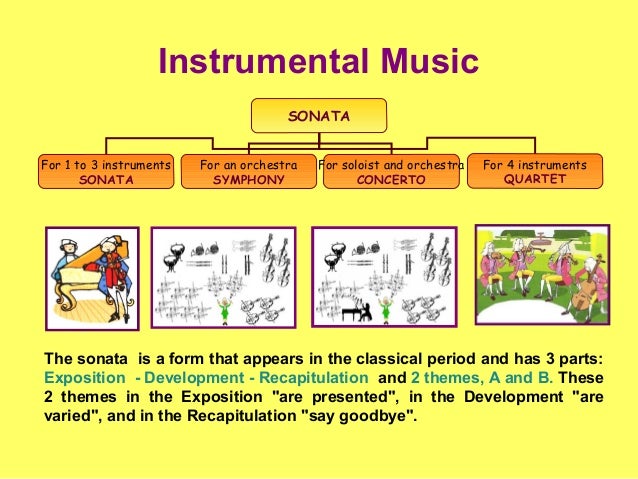 Instrumental Music

SONATA

For 1 to 3 instruments
SONATA

For an orchestra
SYMPHONY

For soloist and orchestra
CONCERTO

For 4 instruments
QUARTET

The sonata is a form that appears in the classical period and has 3 parts: Exposition - Development - Recapitulation and 2 themes, A and B. These 2 themes in the Exposition "are presented", in the Development "are varied", and in the Recapitulation "say goodbye".